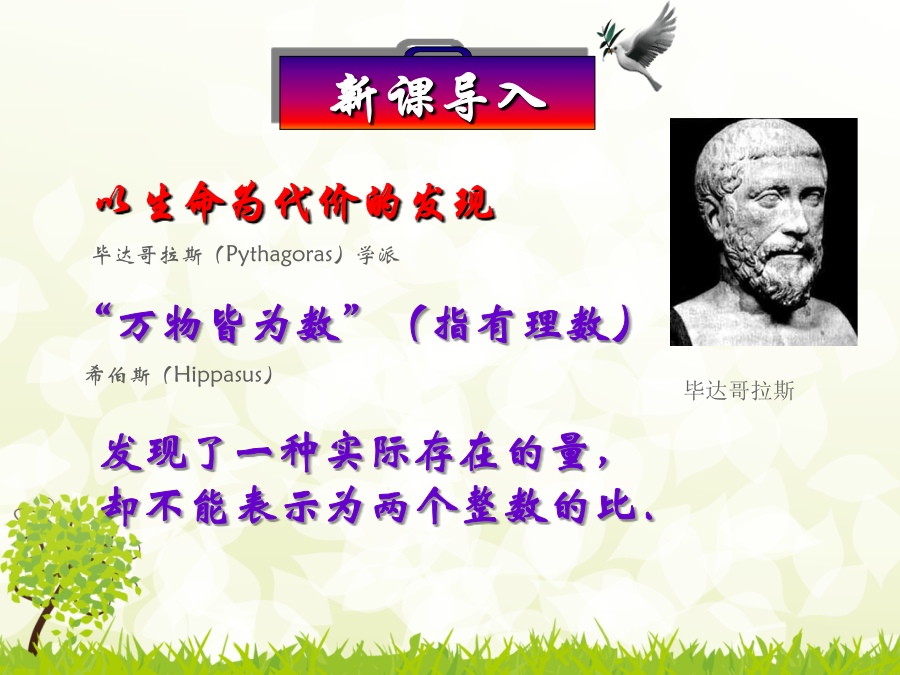 新课导入

以生命为代价的发现

毕达哥拉斯（Pythagoras）学派

“万物皆为数”（指有理数）

希伯斯（Hippasus）

毕达哥拉斯

发现了一种实际存在的量，却不能表示为两个整数的比.